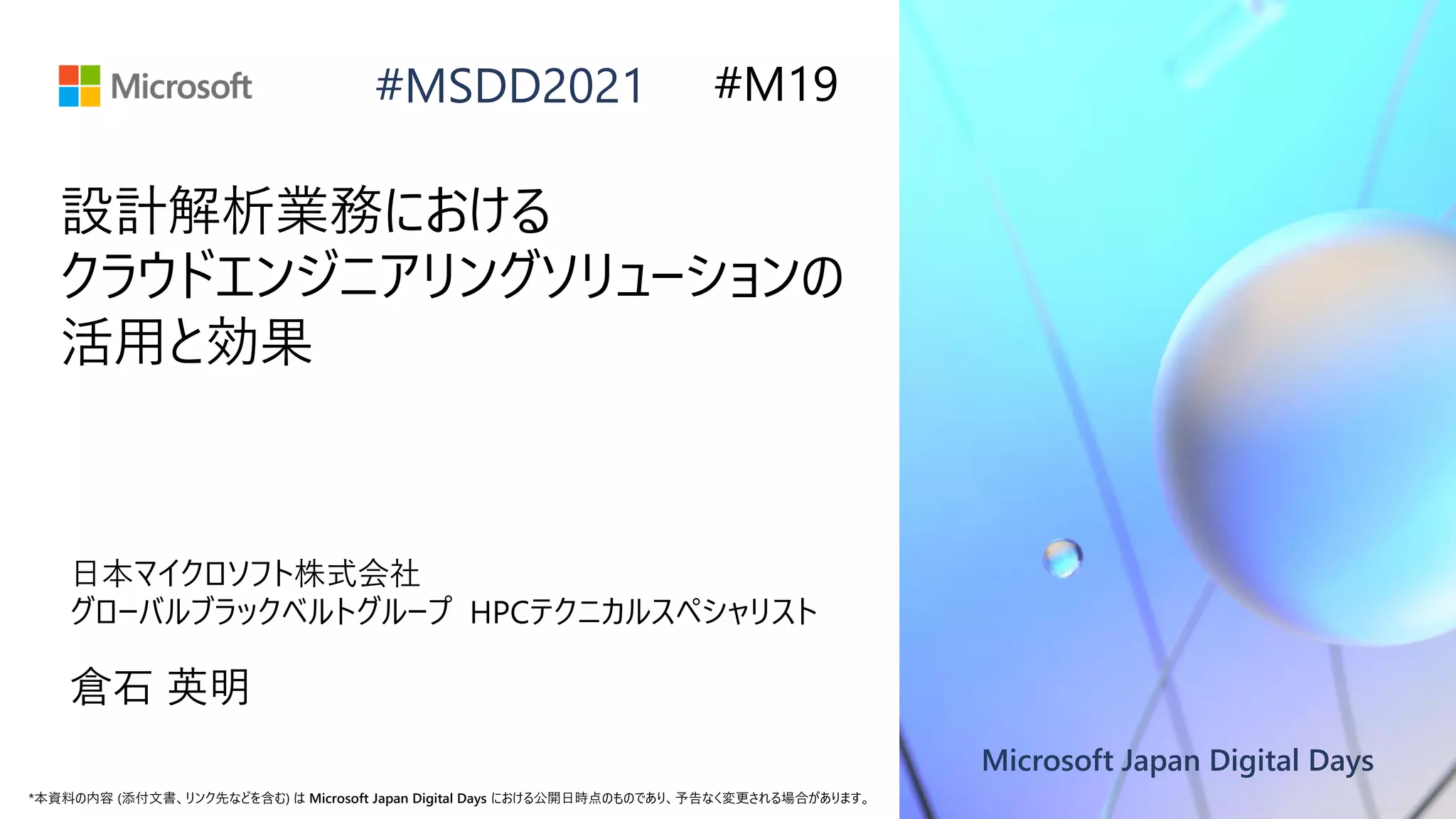 Microsoft #MSDD2021 #M19

設計解析業務における
クラウドエンジニアリングソリューションの
活用と効果

日本マイクロソフト株式会社
グローバルブラックベルトグループ HPCテクニカルスペシャリスト

倉石 英明

*本資料の内容 (添付文書、リンク先などを含む) は Microsoft Japan Digital Days における公開日時点のものであり、予告なく変更される場合があります。

Microsoft Japan Digital Days